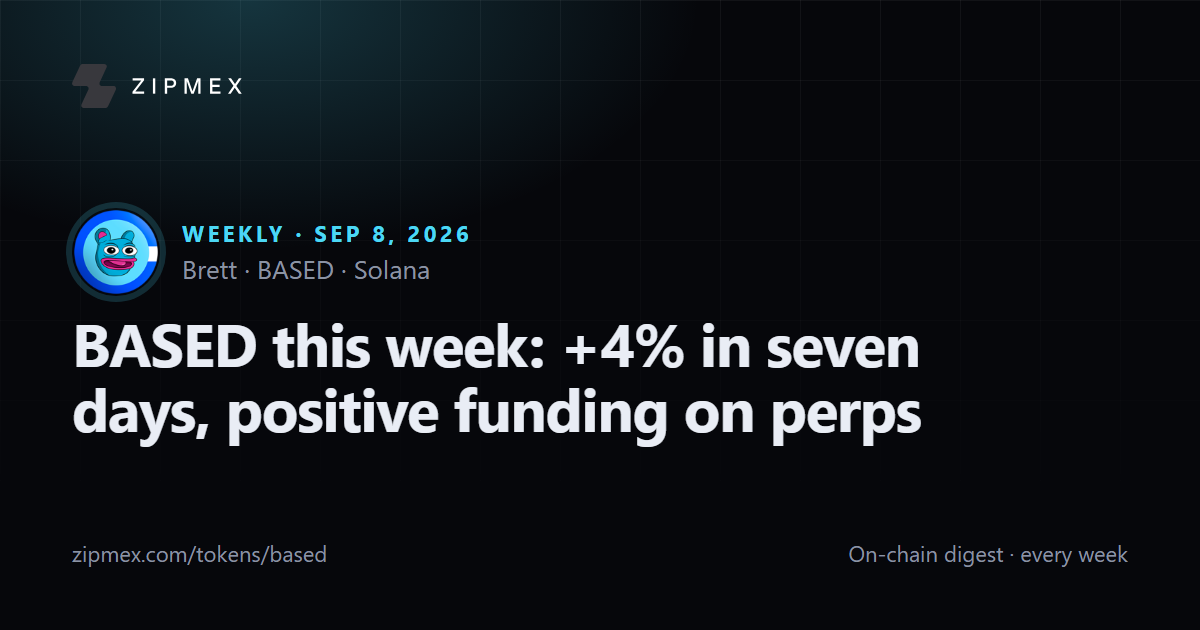 ZIPMEX

WEEKLY · SEP 8, 2026
Brett · BASED · Solana

BASED this week: +4% in seven days, positive funding on perps

zipmex.com/tokens/based

On-chain digest · every week